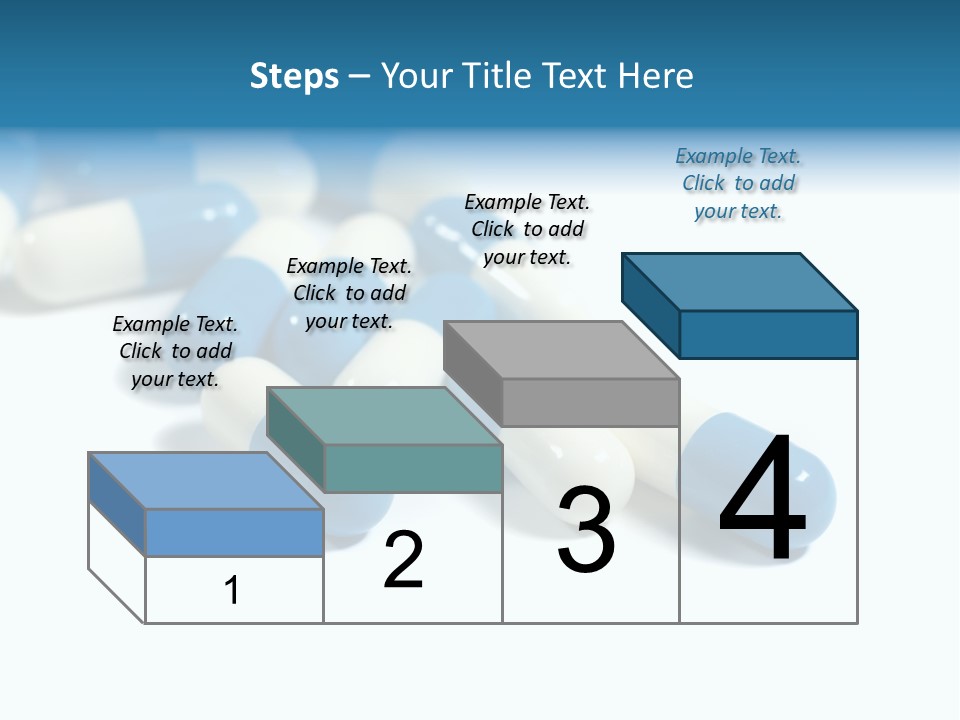 Steps – Your Title Text Here

Example Text. Click to add your text.

Example Text. Click to add your text.

Example Text. Click to add your text.

Example Text. Click to add your text.

1

2

3

4